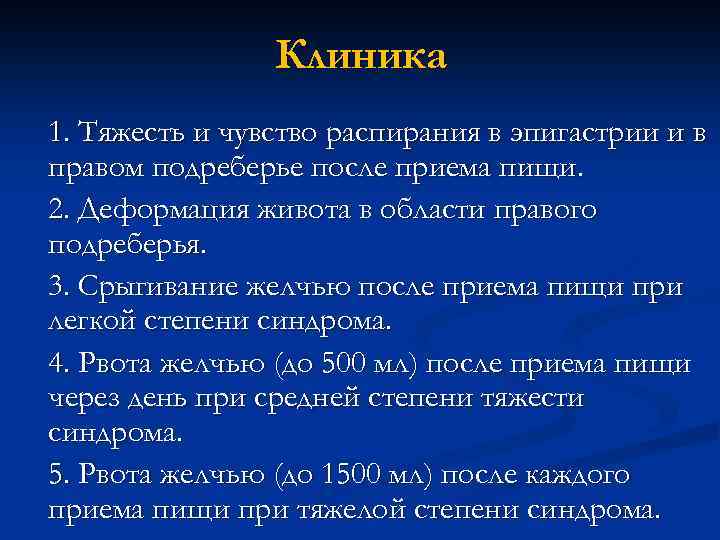 Клиника

1. Тяжесть и чувство распирания в эпигастрии и в правом подреберье после приема пищи.

2. Деформация живота в области правого подреберья.

3. Срыгивание желчью после приема пищи при легкой степени синдрома.

4. Рвота желчью (до 500 мл) после приема пищи через день при средней степени тяжести синдрома.

5. Рвота желчью (до 1500 мл) после каждого приема пищи при тяжелой степени синдрома.